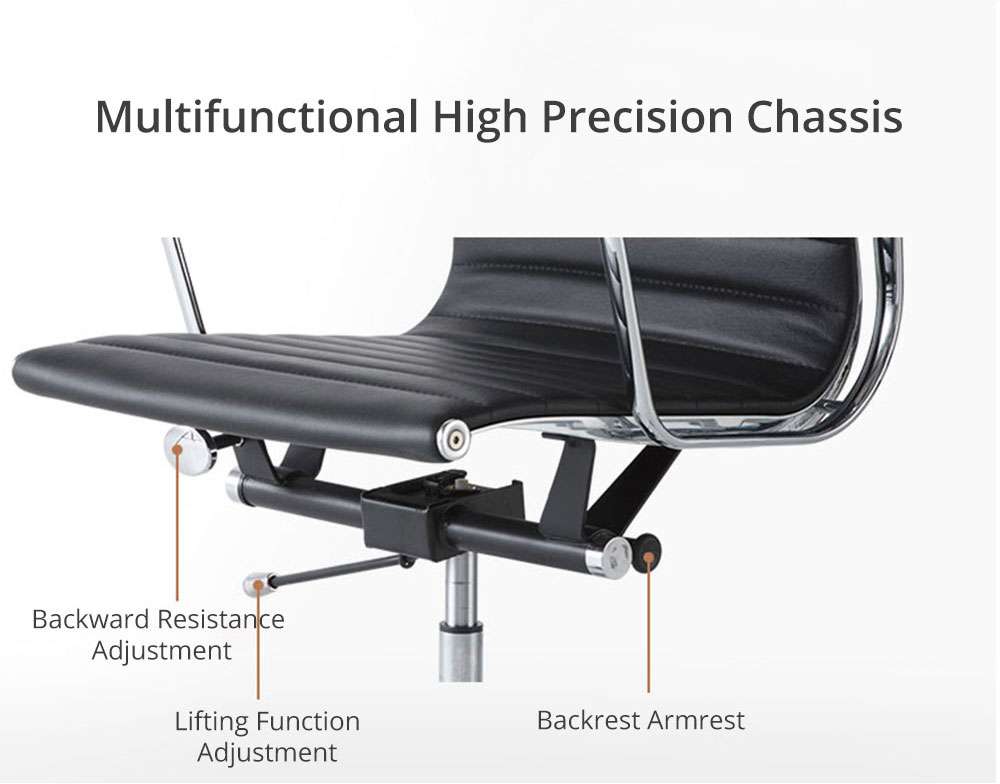 Multifunctional High Precision Chassis

Backward Resistance Adjustment

Lifting Function Adjustment

Backrest Armrest